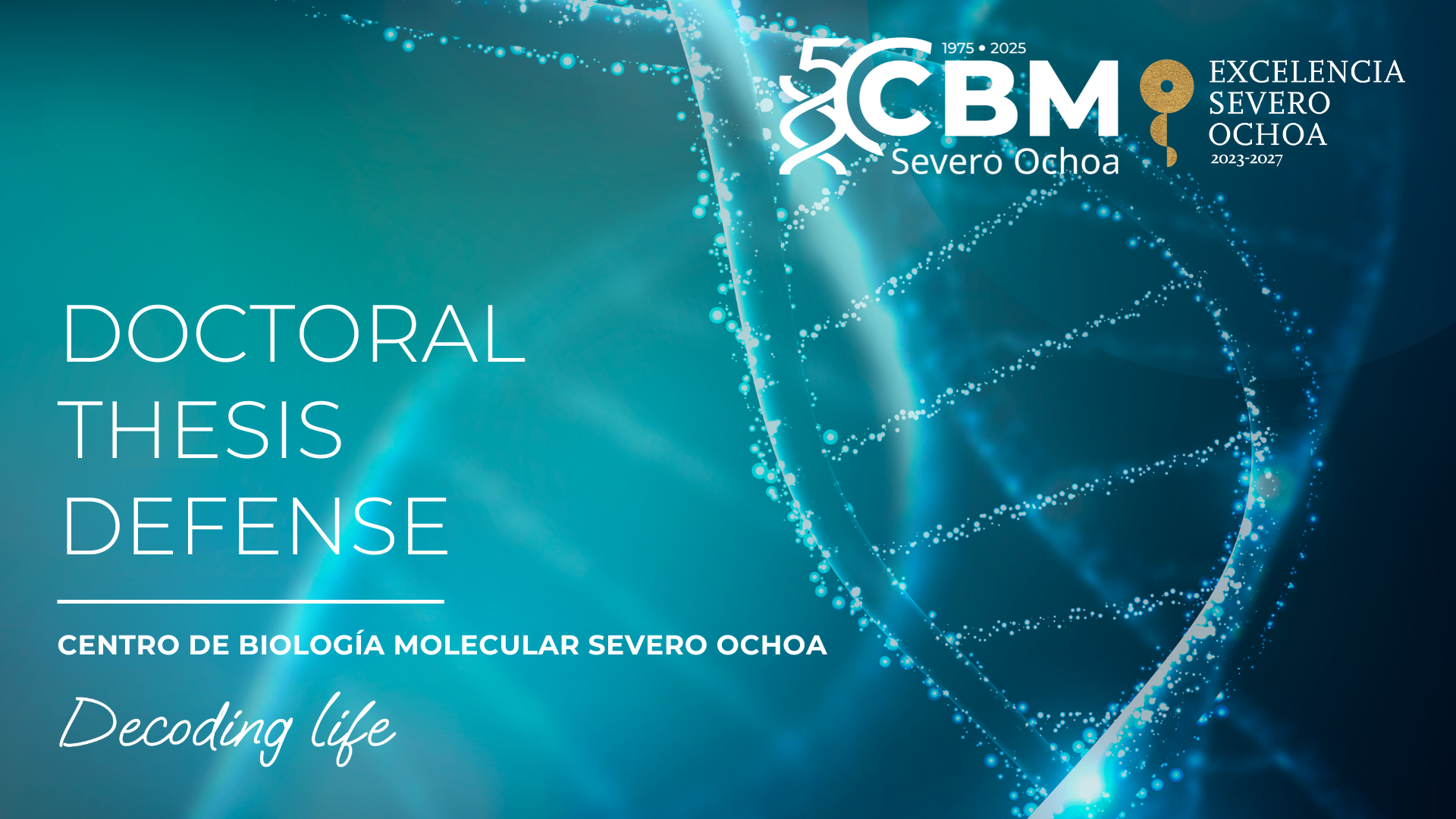 1975 • 2025
50 CBM
Severo Ochoa

EXCELENCIA
SEVERO
OCHOA
2023-2027

DOCTORAL
THESIS
DEFENSE

CENTRO DE BIOLOGÍA MOLECULAR SEVERO OCHOA

Decoding life